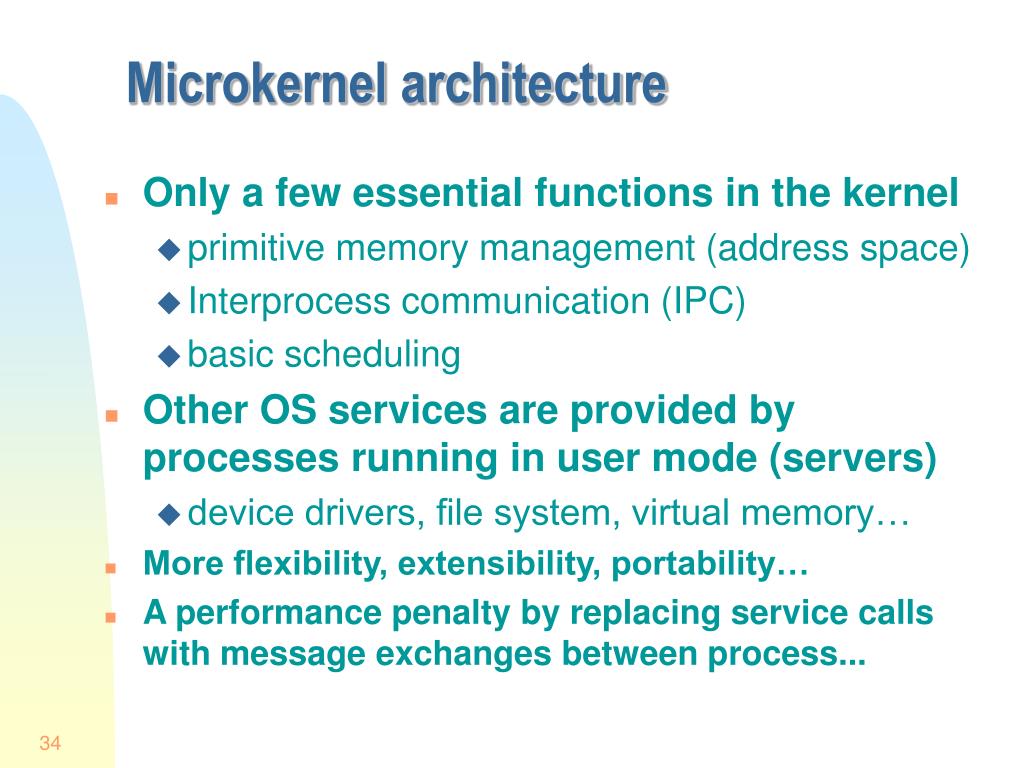 Microkernel architecture

- Only a few essential functions in the kernel
  - primitive memory management (address space)
  - Interprocess communication (IPC)
  - basic scheduling
- Other OS services are provided by processes running in user mode (servers)
  - device drivers, file system, virtual memory…
- More flexibility, extensibility, portability…
- A performance penalty by replacing service calls with message exchanges between process...

34